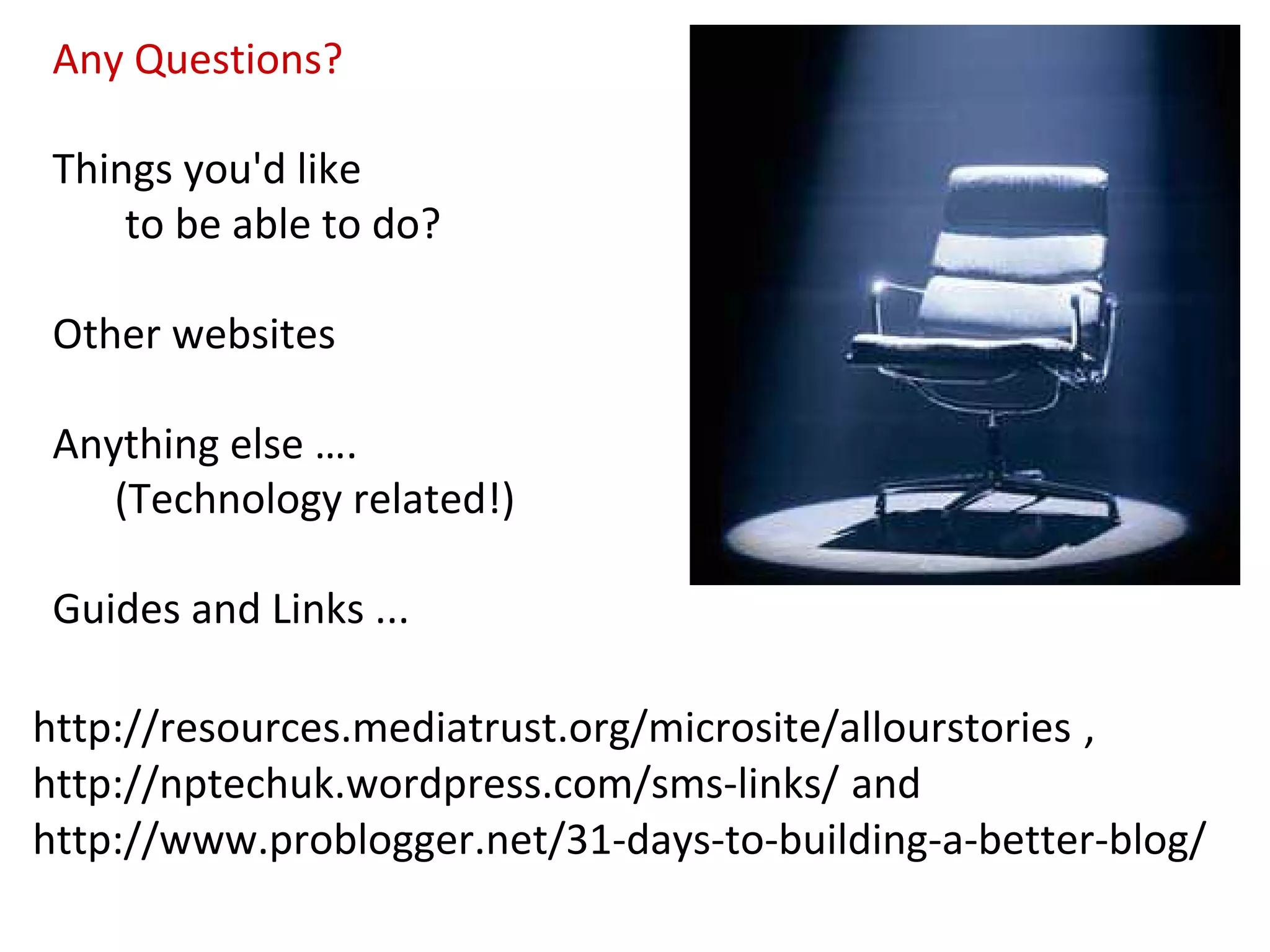 Any Questions?

Things you'd like
to be able to do?

Other websites

Anything else ….
(Technology related!)

Guides and Links ...

http://resources.mediatrust.org/microsite/allourstories , http://nptechuk.wordpress.com/sms-links/ and http://www.problogger.net/31-days-to-building-a-better-blog/